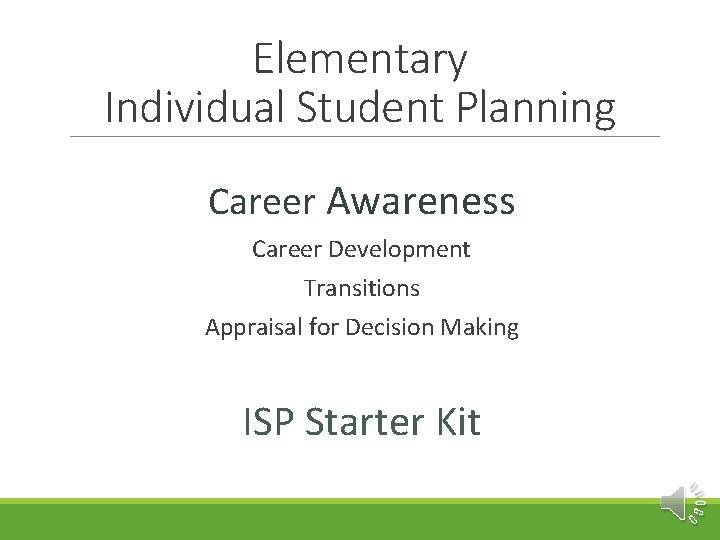 Elementary
Individual Student Planning

Career Awareness

Career Development

Transitions

Appraisal for Decision Making

ISP Starter Kit